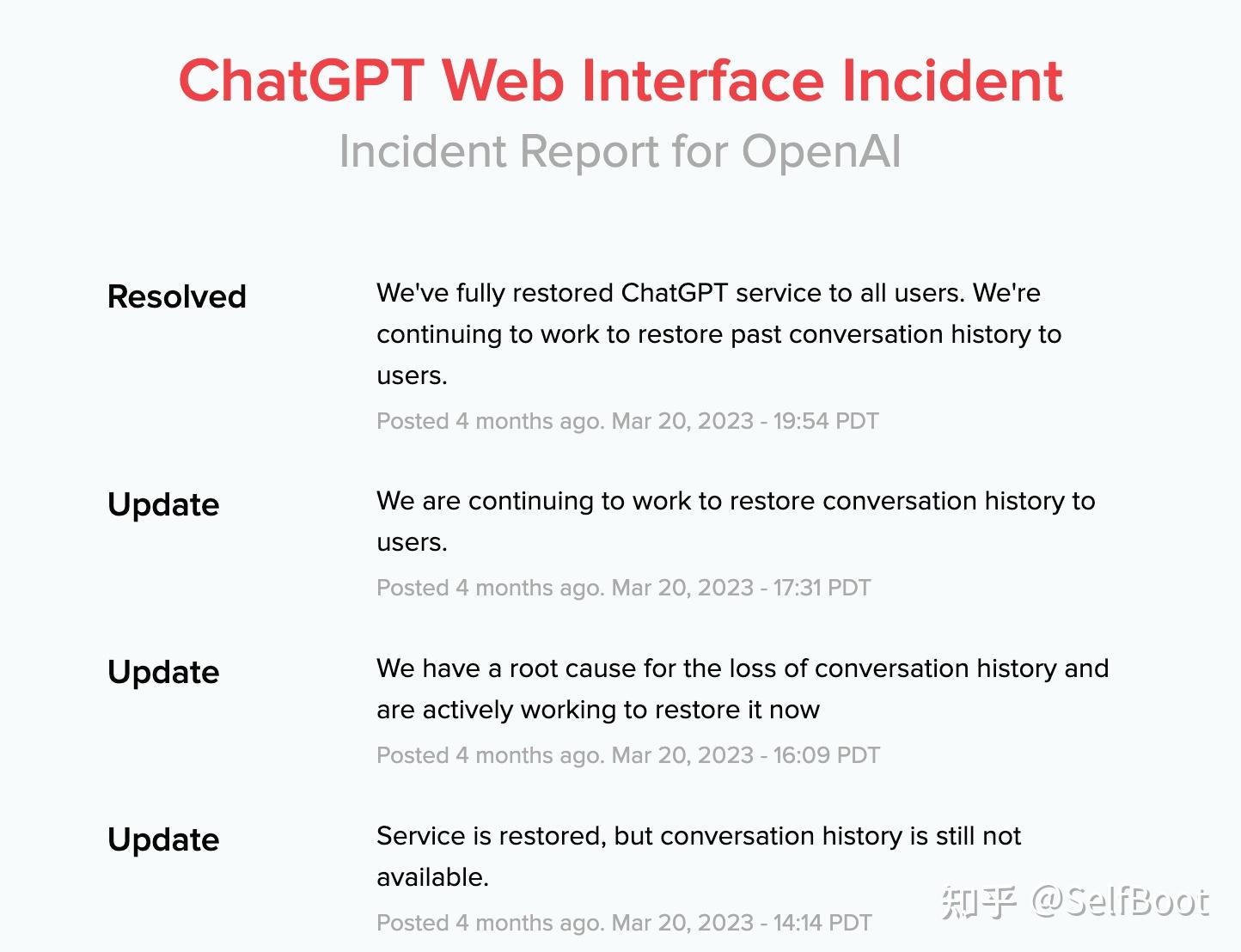 ChatGPT Web Interface Incident
Incident Report for OpenAI

Resolved

We've fully restored ChatGPT service to all users. We're continuing to work to restore past conversation history to users.

Posted 4 months ago. Mar 20, 2023 - 19:54 PDT

Update

We are continuing to work to restore conversation history to users.

Posted 4 months ago. Mar 20, 2023 - 17:31 PDT

Update

We have a root cause for the loss of conversation history and are actively working to restore it now

Posted 4 months ago. Mar 20, 2023 - 16:09 PDT

Update

Service is restored, but conversation history is still not available.

Posted 4 months ago. Mar 20, 2023 - 14:14 PDT

知乎 @SelfBoot